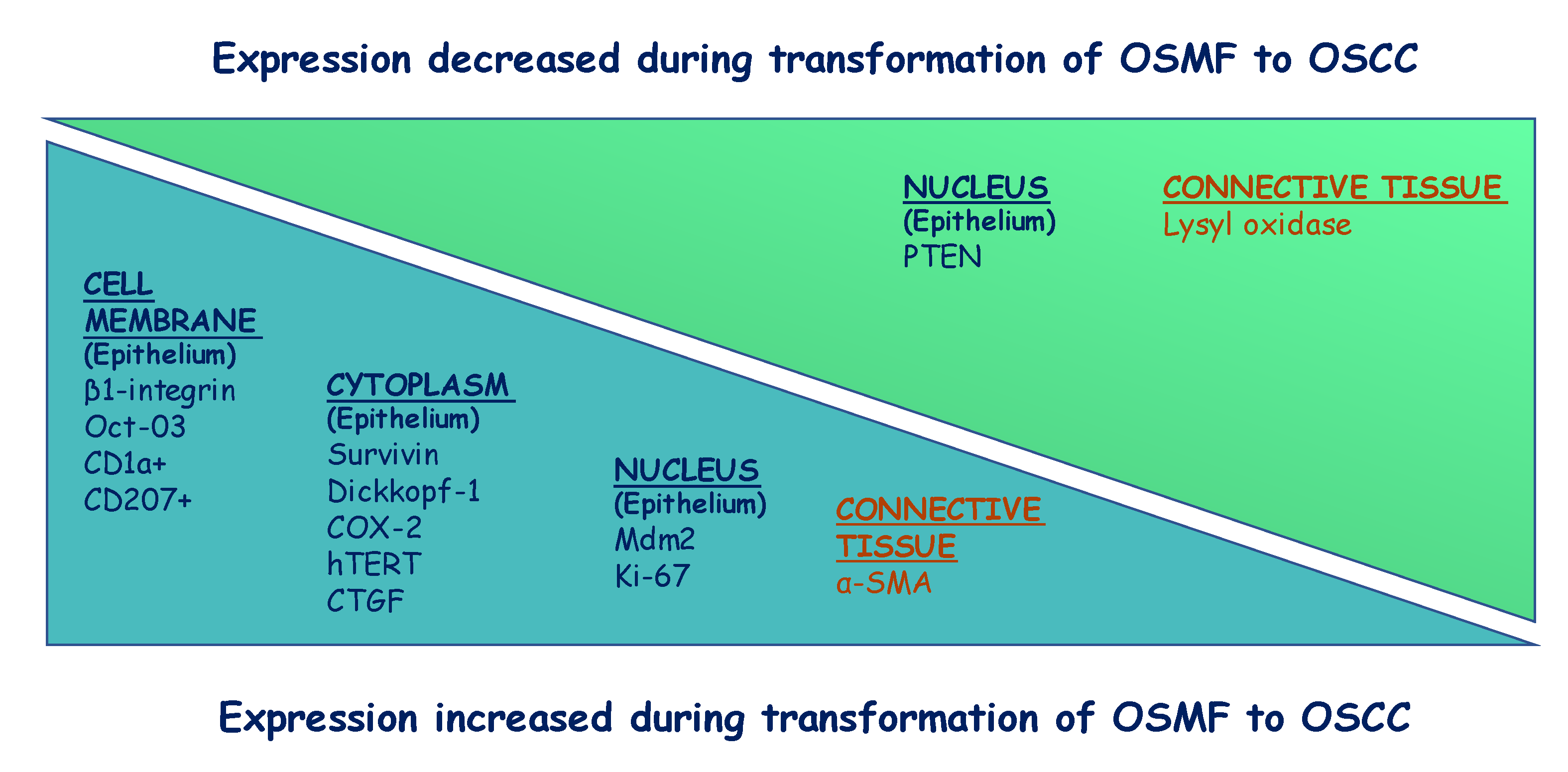 Expression decreased during transformation of OSMF to OSCC

NUCLEUS
(Epithelium)
PTEN

CONNECTIVE TISSUE
Lysyl oxidase

CELL MEMBRANE
(Epithelium)
β1-integrin
Oct-03
CD1a+
CD207+

CYTOPLASM
(Epithelium)
Survivin
Dickkopf-1
COX-2
hTERT
CTGF

NUCLEUS
(Epithelium)
Mdm2
Ki-67

CONNECTIVE TISSUE
α-SMA

Expression increased during transformation of OSMF to OSCC